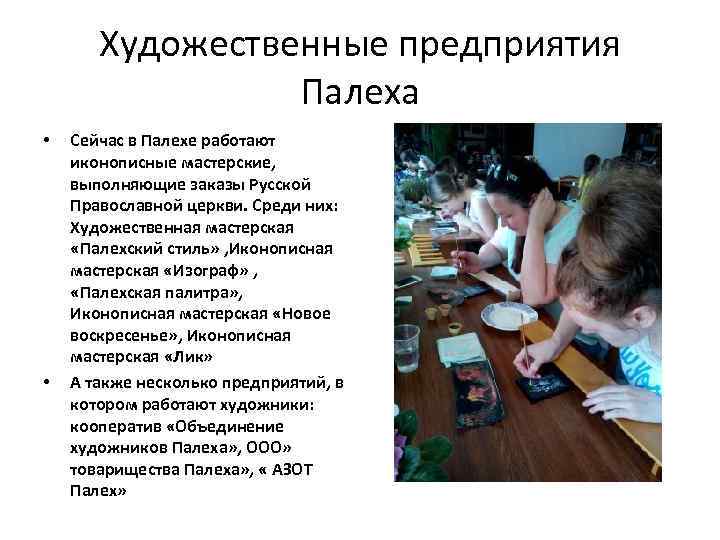 Художественные предприятия Палеха

• Сейчас в Палехе работают иконописные мастерские, выполняющие заказы Русской Православной церкви. Среди них: Художественная мастерская «Палехский стиль» ,Иконописная мастерская «Изограф» , «Палехская палитра», Иконописная мастерская «Новое воскресенье», Иконописная мастерская «Лик»

• А также несколько предприятий, в котором работают художники: кооператив «Объединение художников Палеха», ООО» товарищества Палеха», « АЗОТ Палех»